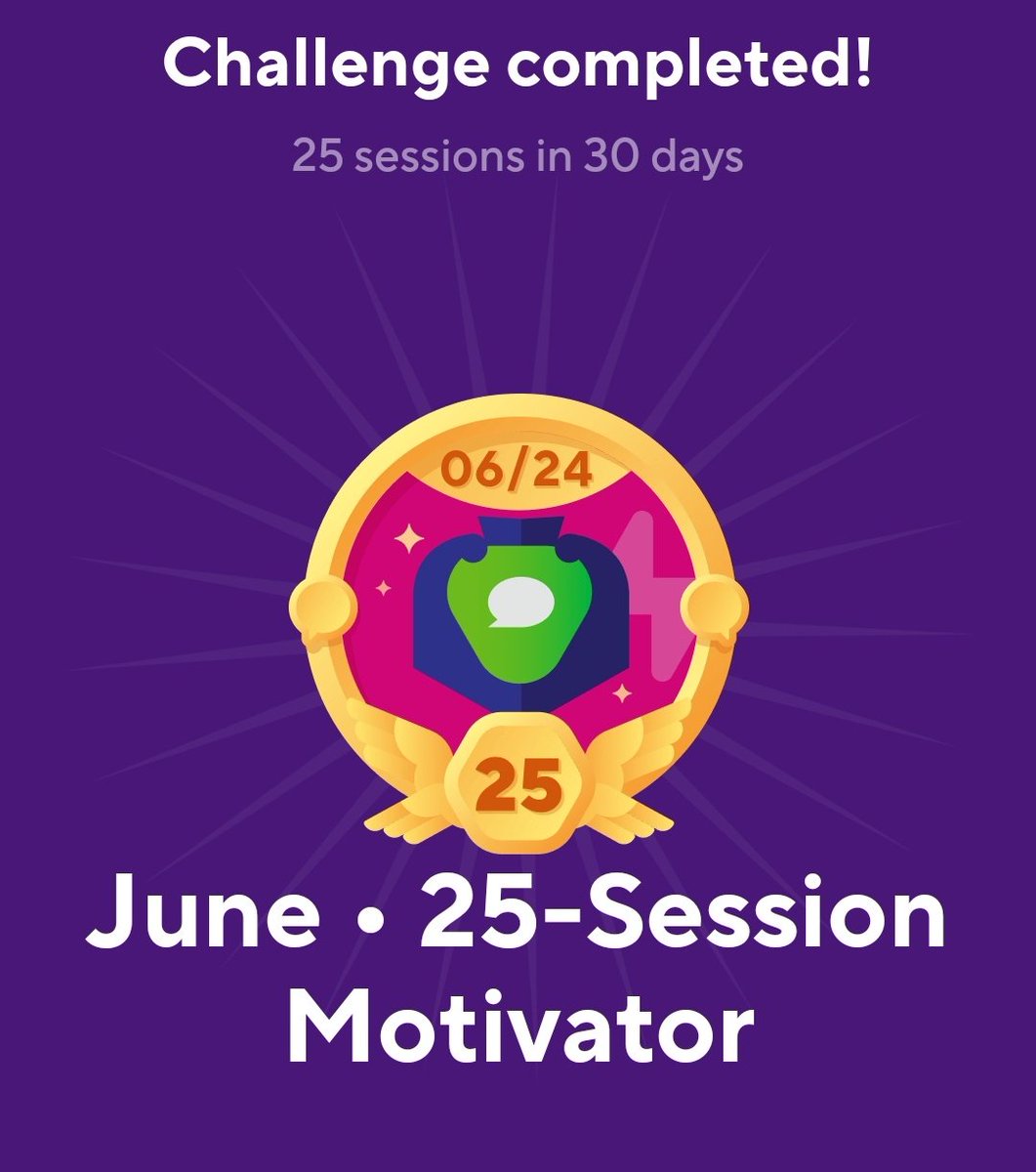 Challenge completed!

25 sessions in 30 days

06/24

25

June • 25-Session Motivator